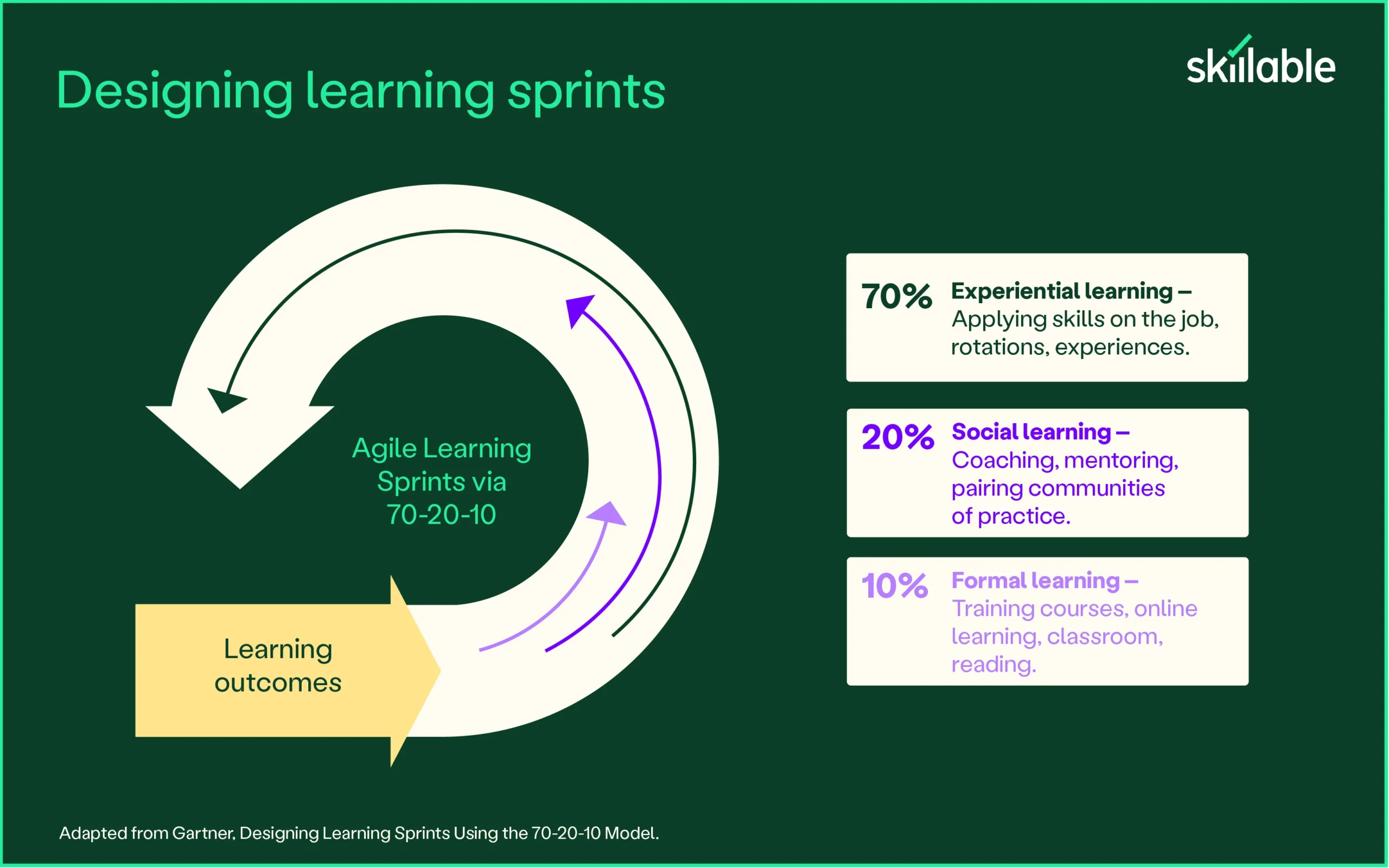 Designing learning sprints

skillable

Agile Learning Sprints via 70-20-10

Learning outcomes

70% Experiential learning – Applying skills on the job, rotations, experiences.

20% Social learning – Coaching, mentoring, pairing communities of practice.

10% Formal learning – Training courses, online learning, classroom, reading.

Adapted from Gartner, Designing Learning Sprints Using the 70-20-10 Model.